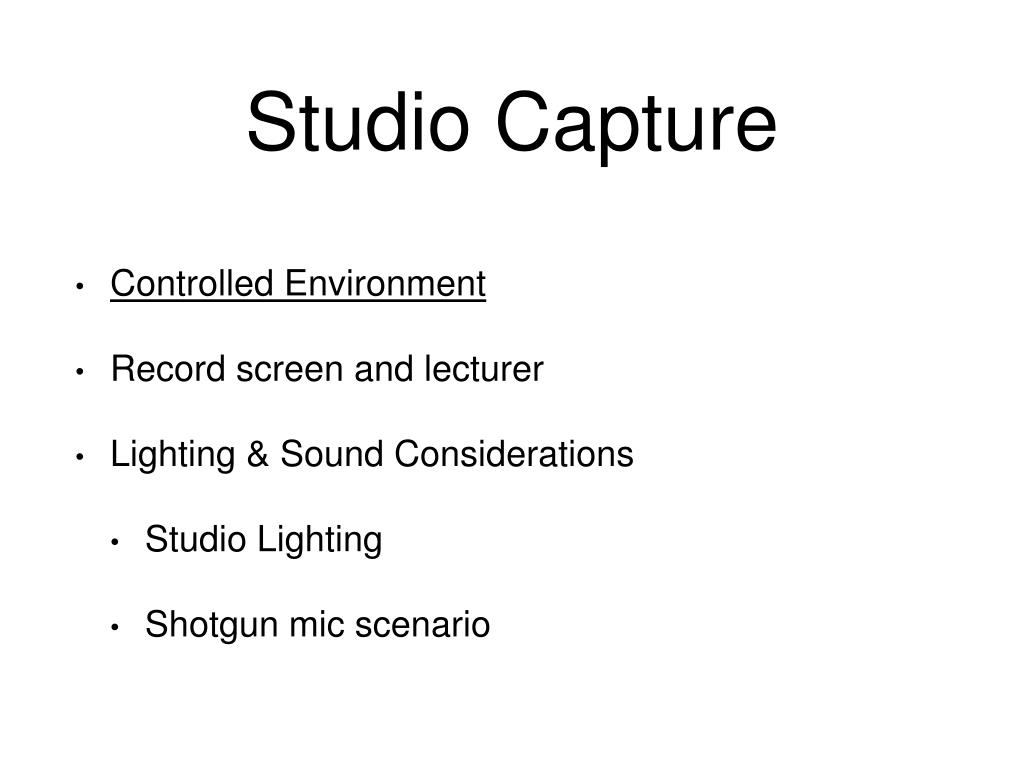 Studio Capture

• Controlled Environment

• Record screen and lecturer

• Lighting & Sound Considerations

• Studio Lighting

• Shotgun mic scenario